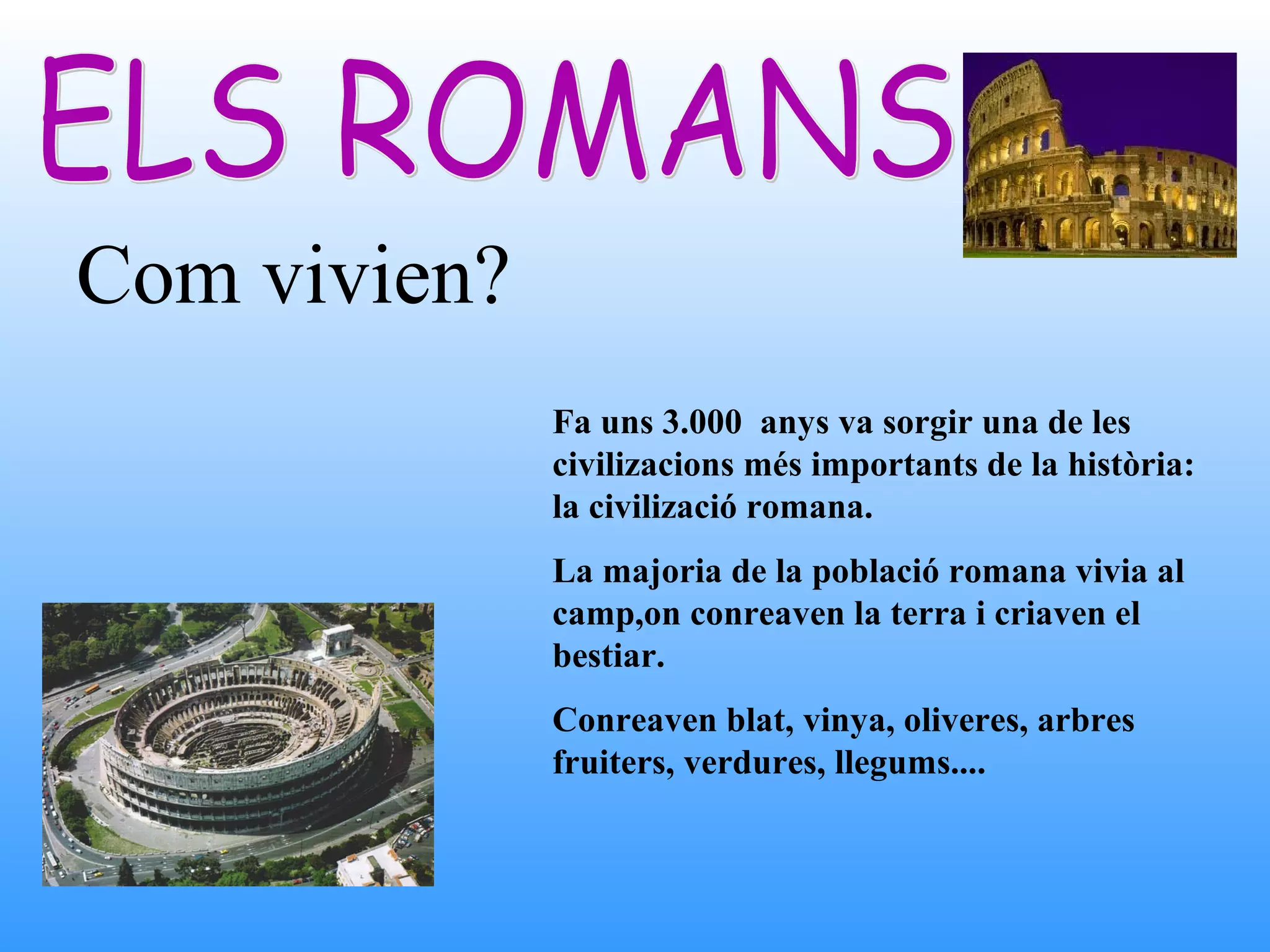 ELS ROMANS

Com vivien?

Fa uns 3.000 anys va sorgir una de les civilizacions més importants de la història: la civilizació romana.

La majoria de la població romana vivia al camp,on conreaven la terra i criaven el bestiar.

Conreaven blat, vinya, oliveres, arbres fruiters, verdures, llegums....